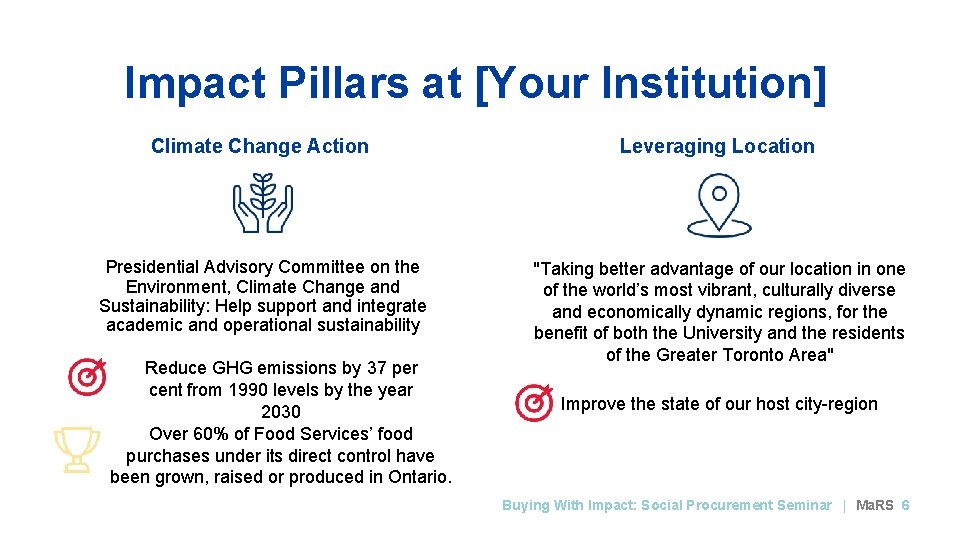 Impact Pillars at [Your Institution]

Climate Change Action

Presidential Advisory Committee on the Environment, Climate Change and Sustainability: Help support and integrate academic and operational sustainability

Reduce GHG emissions by 37 per cent from 1990 levels by the year 2030

Over 60% of Food Services' food purchases under its direct control have been grown, raised or produced in Ontario.

Leveraging Location

"Taking better advantage of our location in one of the world's most vibrant, culturally diverse and economically dynamic regions, for the benefit of both the University and the residents of the Greater Toronto Area"

Improve the state of our host city-region

Buying With Impact: Social Procurement Seminar | MaRS 6